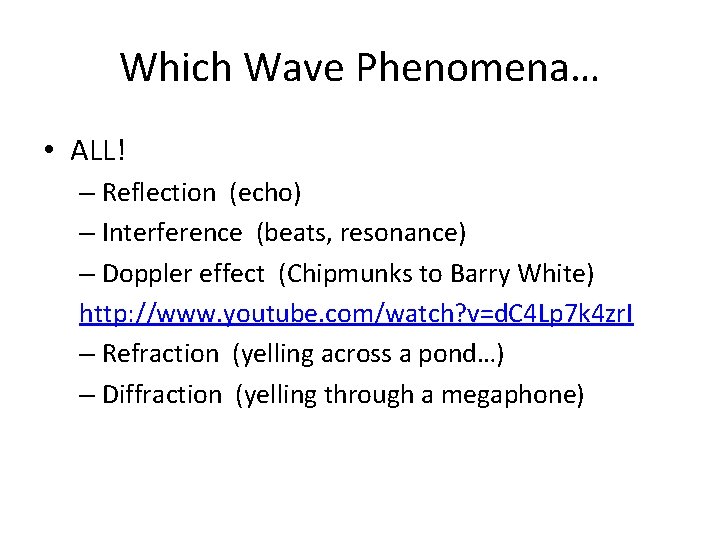 Which Wave Phenomena…

• ALL!
– Reflection (echo)
– Interference (beats, resonance)
– Doppler effect (Chipmunks to Barry White)
http://www.youtube.com/watch?v=dC4Lp7k4zrI
– Refraction (yelling across a pond…)
– Diffraction (yelling through a megaphone)